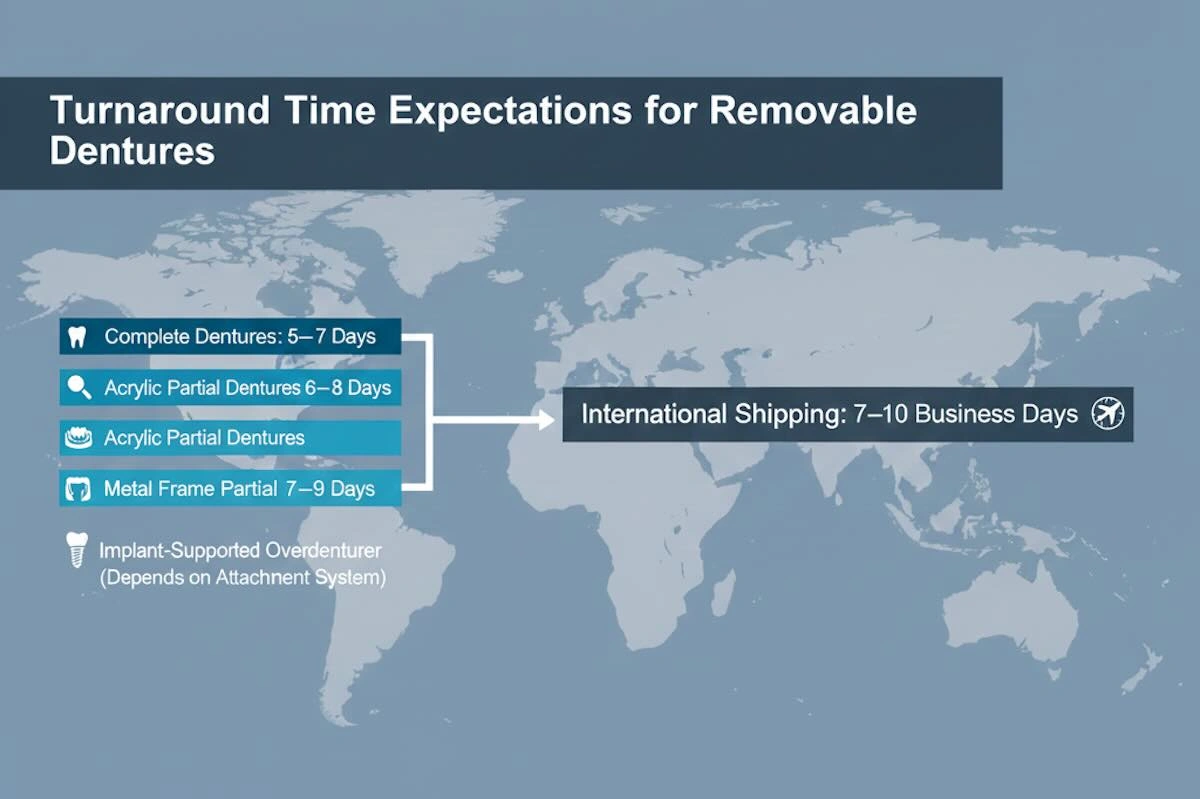 Turnaround Time Expectations for Removable Dentures

Complete Dentures: 5–7 Days

Acrylic Partial Dentures 6–8 Days

Acrylic Partial Dentures

Metal Frame Partial 7–9 Days

Implant-Supported Overdenturer (Depends on Attachment System)

International Shipping: 7–10 Business Days